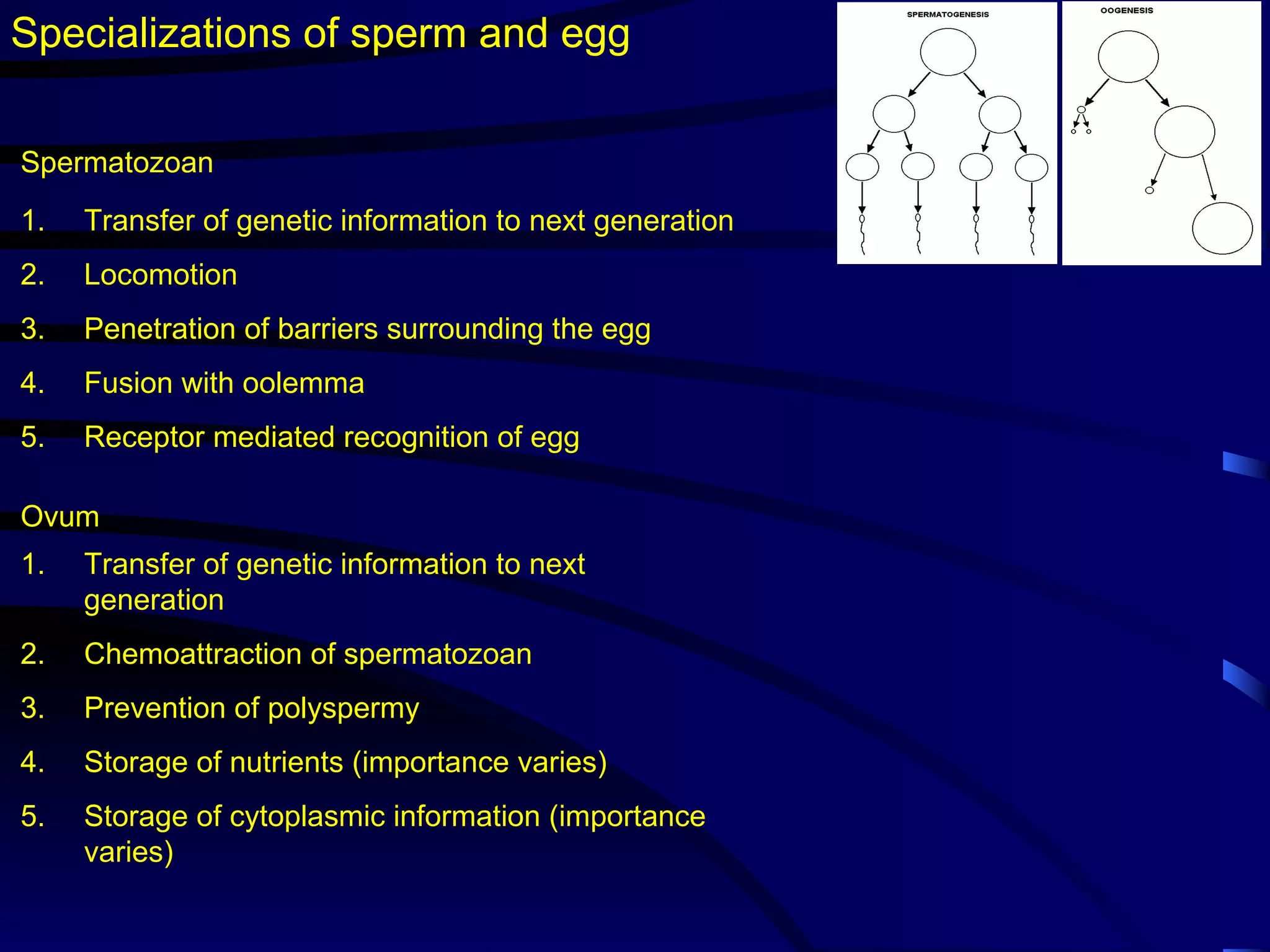 Specializations of sperm and egg

SPERMATOGENESIS

OOGENESIS

Spermatozoan

1. Transfer of genetic information to next generation

2. Locomotion

3. Penetration of barriers surrounding the egg

4. Fusion with oolemma

5. Receptor mediated recognition of egg

Ovum

1. Transfer of genetic information to next generation

2. Chemoattraction of spermatozoan

3. Prevention of polyspermy

4. Storage of nutrients (importance varies)

5. Storage of cytoplasmic information (importance varies)